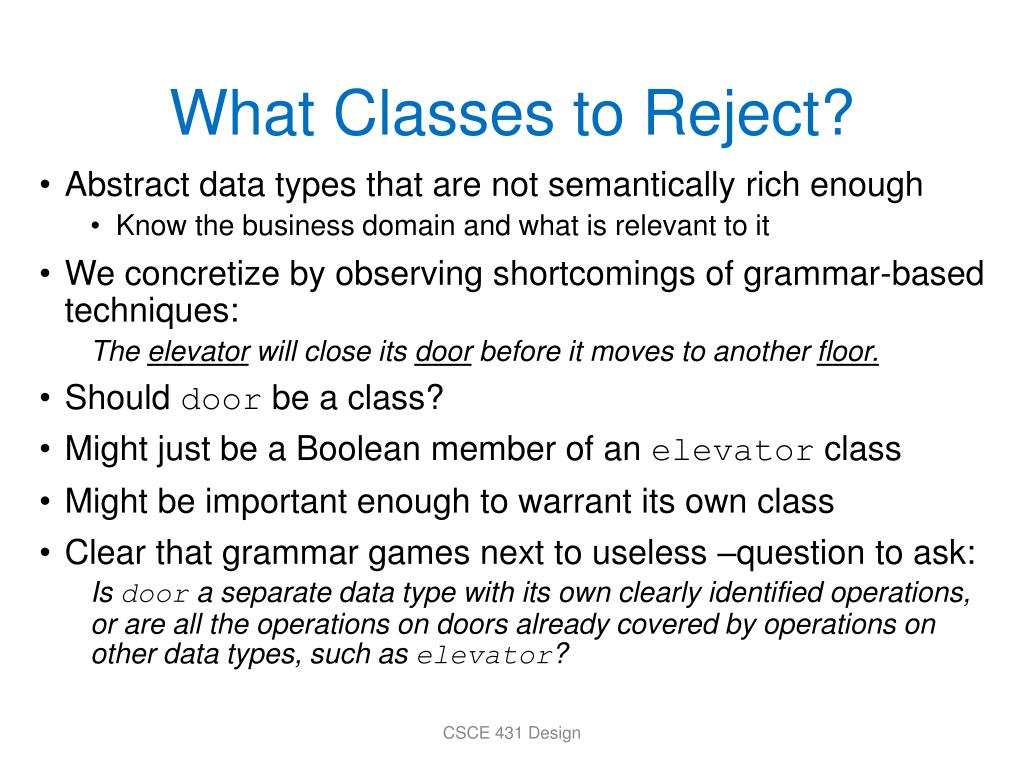 What Classes to Reject?

• Abstract data types that are not semantically rich enough
  • Know the business domain and what is relevant to it
• We concretize by observing shortcomings of grammar-based techniques:

The elevator will close its door before it moves to another floor.

• Should door be a class?
• Might just be a Boolean member of an elevator class
• Might be important enough to warrant its own class
• Clear that grammar games next to useless –question to ask:

Is door a separate data type with its own clearly identified operations, or are all the operations on doors already covered by operations on other data types, such as elevator?

CSCE 431 Design